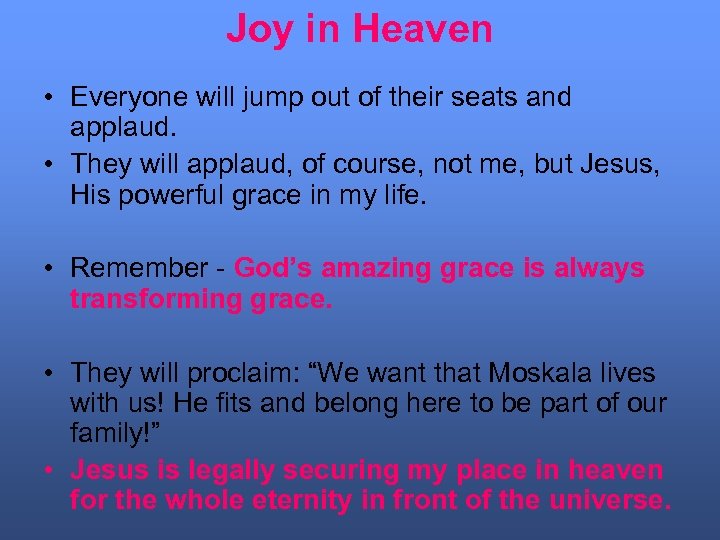 Joy in Heaven

• Everyone will jump out of their seats and applaud.
• They will applaud, of course, not me, but Jesus, His powerful grace in my life.

• Remember - God’s amazing grace is always transforming grace.

• They will proclaim: “We want that Moskala lives with us! He fits and belong here to be part of our family!”
• Jesus is legally securing my place in heaven for the whole eternity in front of the universe.